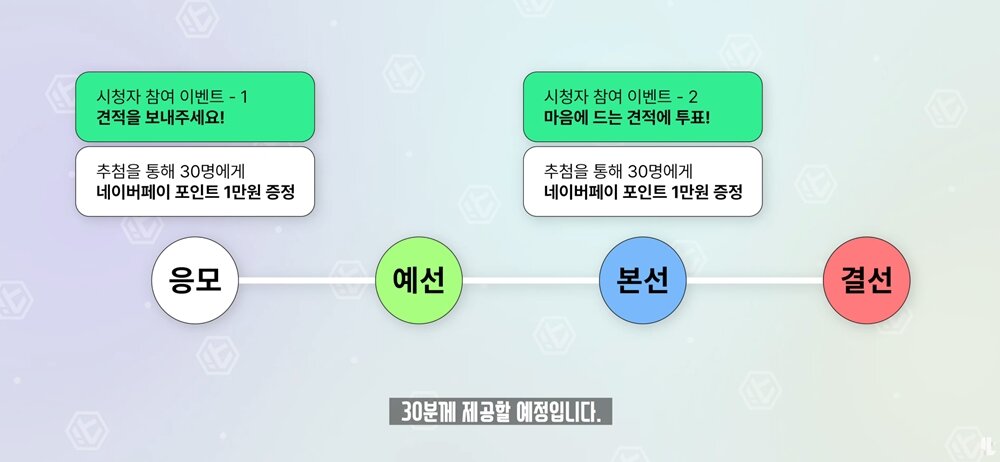 시청자 참여 이벤트 - 1
견적을 보내주세요!

추첨을 통해 30명에게
네이버페이 포인트 1만원 증정

시청자 참여 이벤트 - 2
마음에 드는 견적에 투표!

추첨을 통해 30명에게
네이버페이 포인트 1만원 증정

응모

예선

본선

결선

30분께 제공할 예정입니다.